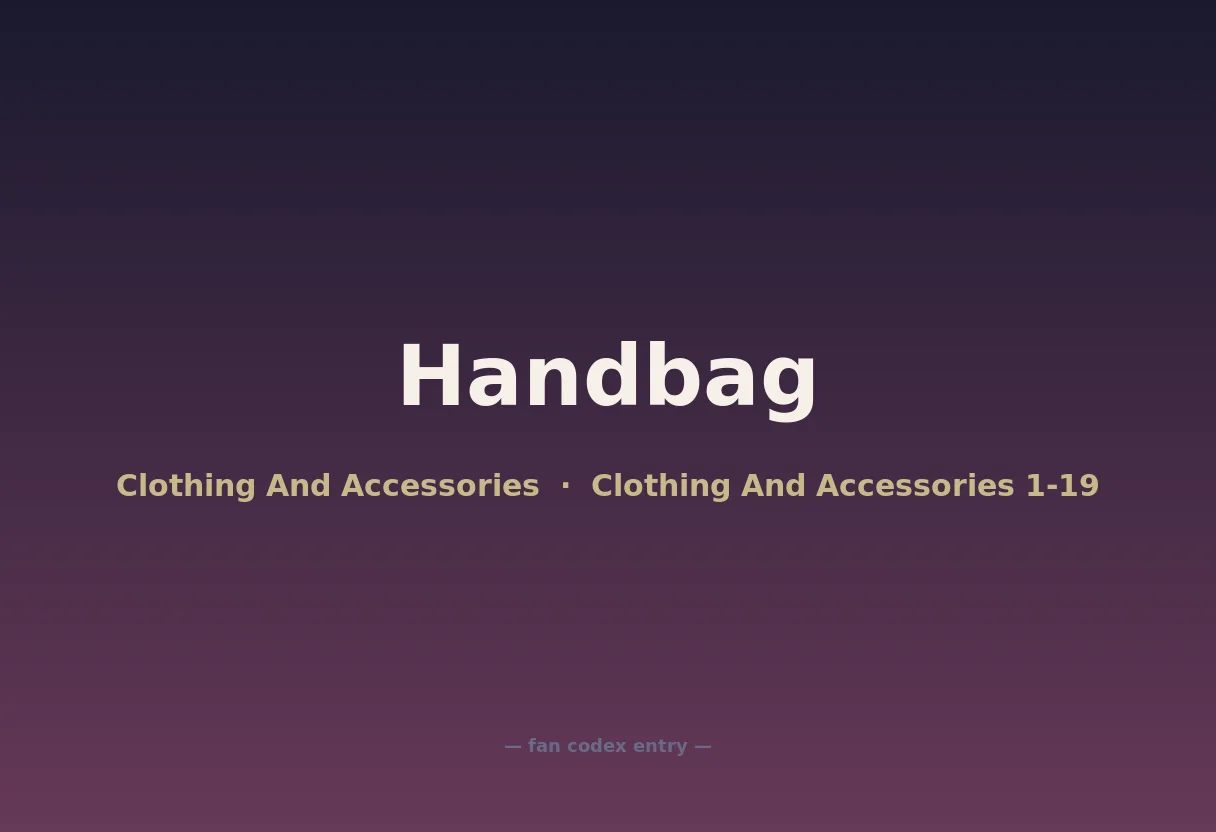 Handbag

Clothing And Accessories · Clothing And Accessories 1-19

— fan codex entry —